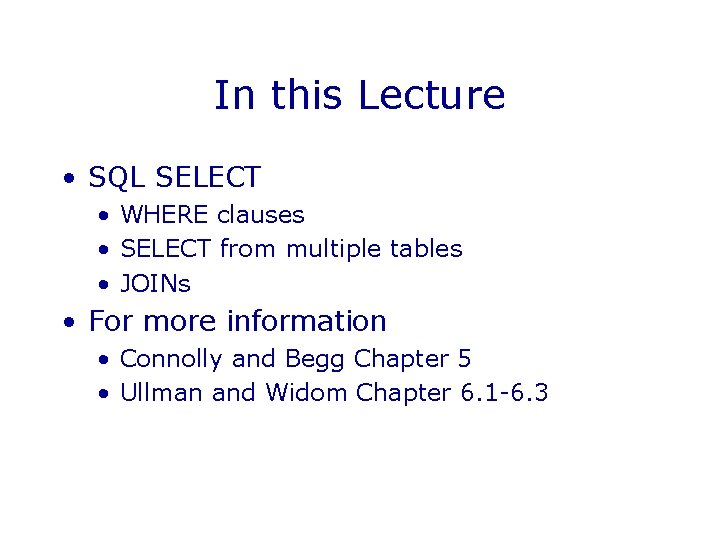 In this Lecture

• SQL SELECT
  • WHERE clauses
  • SELECT from multiple tables
  • JOINs
• For more information
  • Connolly and Begg Chapter 5
  • Ullman and Widom Chapter 6.1-6.3